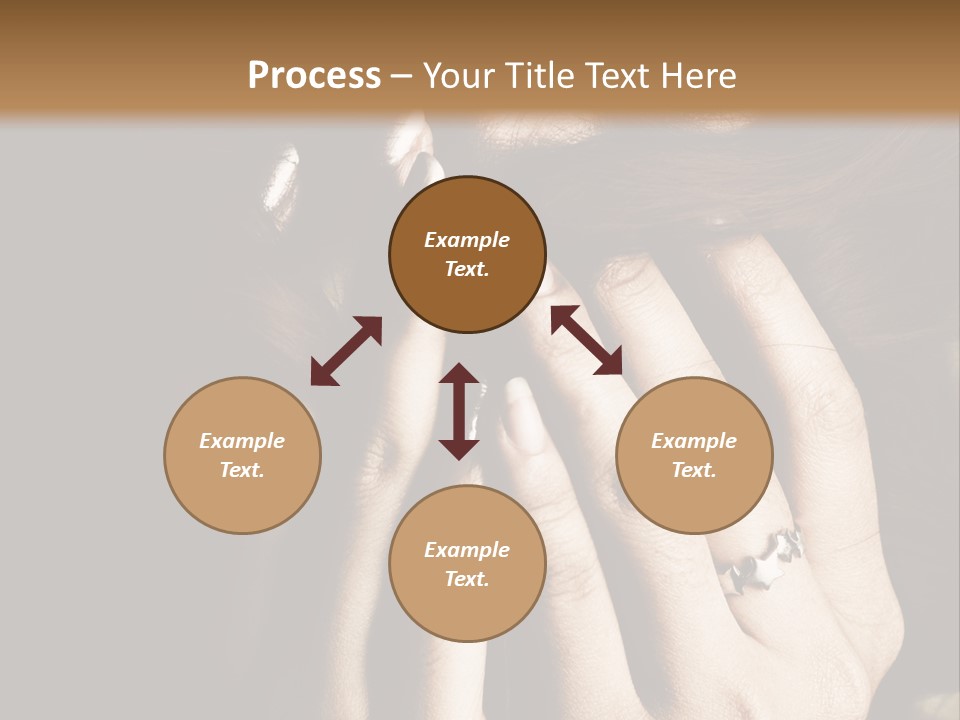 Process – Your Title Text Here

Example Text.

Example Text.

Example Text.

Example Text.